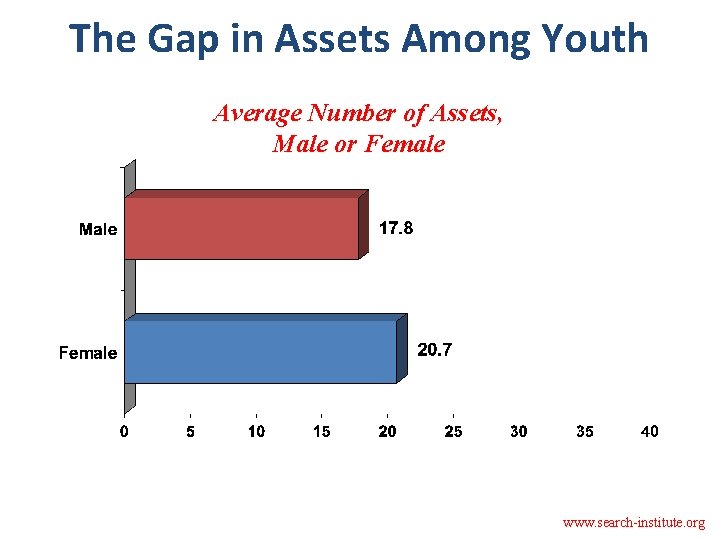 The Gap in Assets Among Youth

Average Number of Assets, Male or Female

Male
17.8

Female
20.7

0 5 10 15 20 25 30 35 40

www.search-institute.org